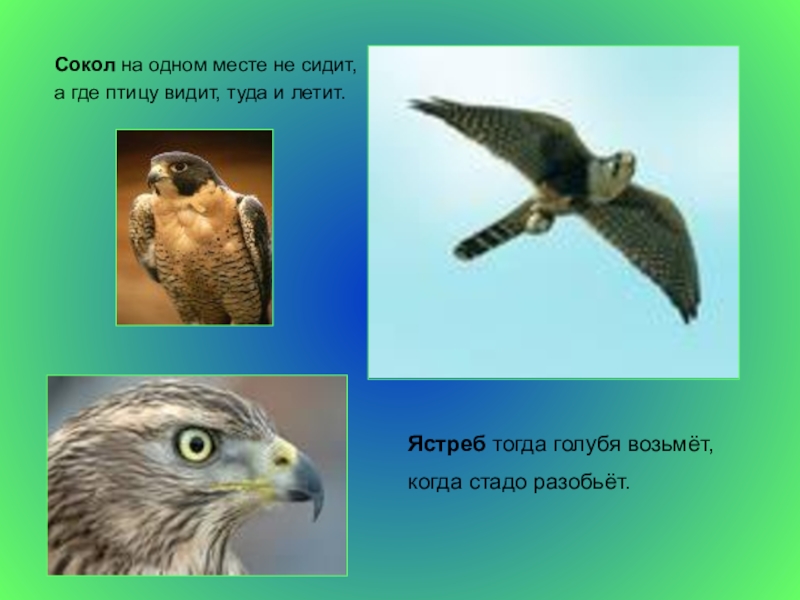 Сокол на одном месте не сидит,
а где птицу видит, туда и летит.

Ястреб тогда голубя возьмёт,
когда стадо разобьёт.